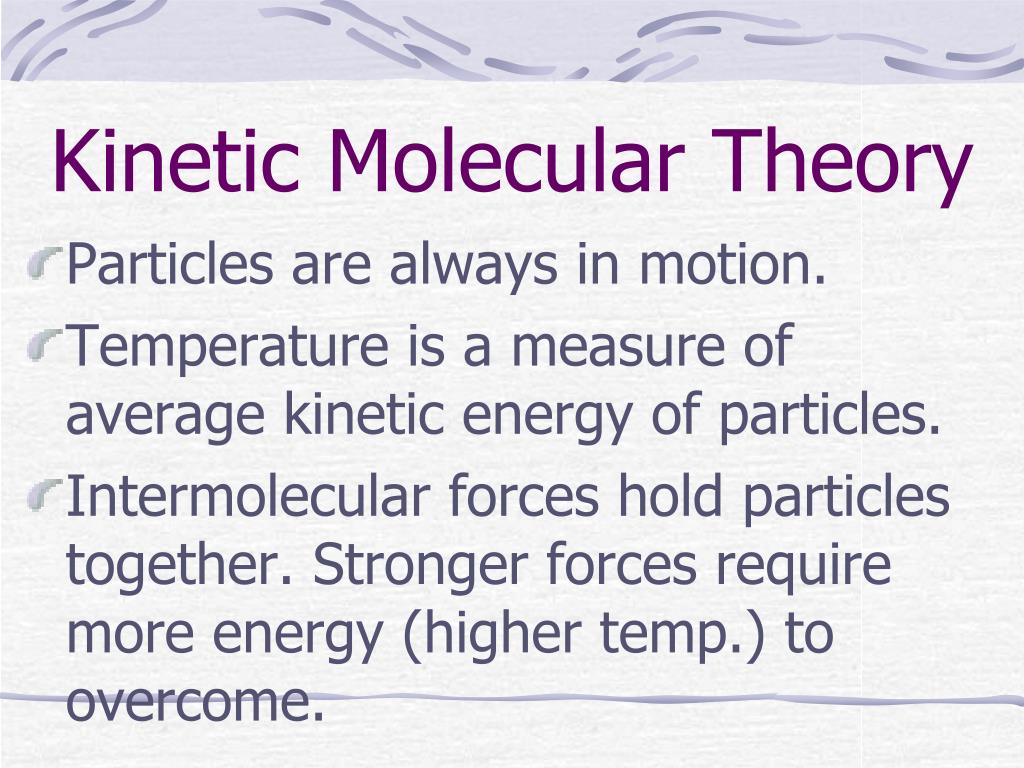 Kinetic Molecular Theory

Particles are always in motion.

Temperature is a measure of average kinetic energy of particles.

Intermolecular forces hold particles together. Stronger forces require more energy (higher temp.) to overcome.